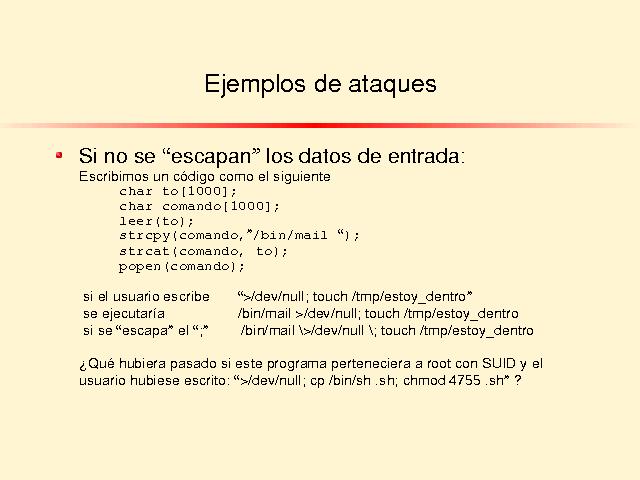 Ejemplos de ataques

Si no se “escapan” los datos de entrada:
Escribimos un código como el siguiente
char to[1000];
char comando[1000];
leer(to);
strcpy(comando,”/bin/mail “);
strcat(comando, to);
popen(comando);

si el usuario escribe “>/dev/null; touch /tmp/estoy_dentro”
se ejecutaría /bin/mail >/dev/null; touch /tmp/estoy_dentro
si se “escapa” el “;” /bin/mail \>/dev/null \; touch /tmp/estoy_dentro

¿Qué hubiera pasado si este programa perteneciera a root con SUID y el usuario hubiese escrito: “>/dev/null; cp /bin/sh .sh; chmod 4755 .sh” ?